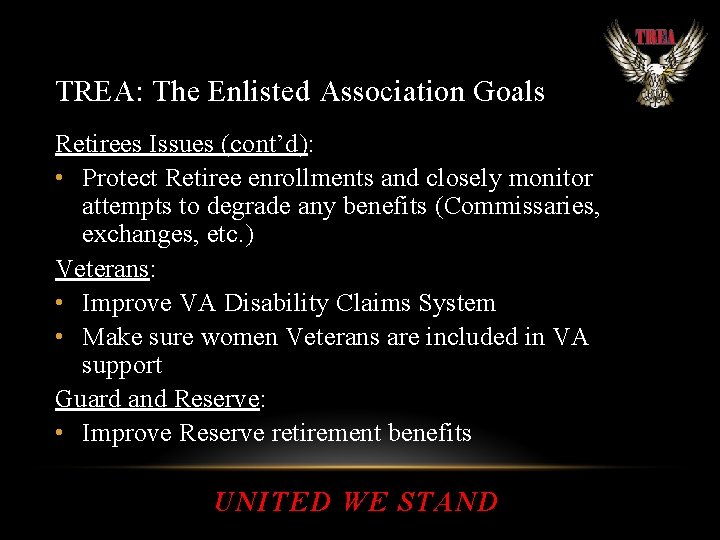 TREA

TREA: The Enlisted Association Goals

Retirees Issues (cont'd):
• Protect Retiree enrollments and closely monitor attempts to degrade any benefits (Commissaries, exchanges, etc.)

Veterans:
• Improve VA Disability Claims System
• Make sure women Veterans are included in VA support

Guard and Reserve:
• Improve Reserve retirement benefits

UNITED WE STAND